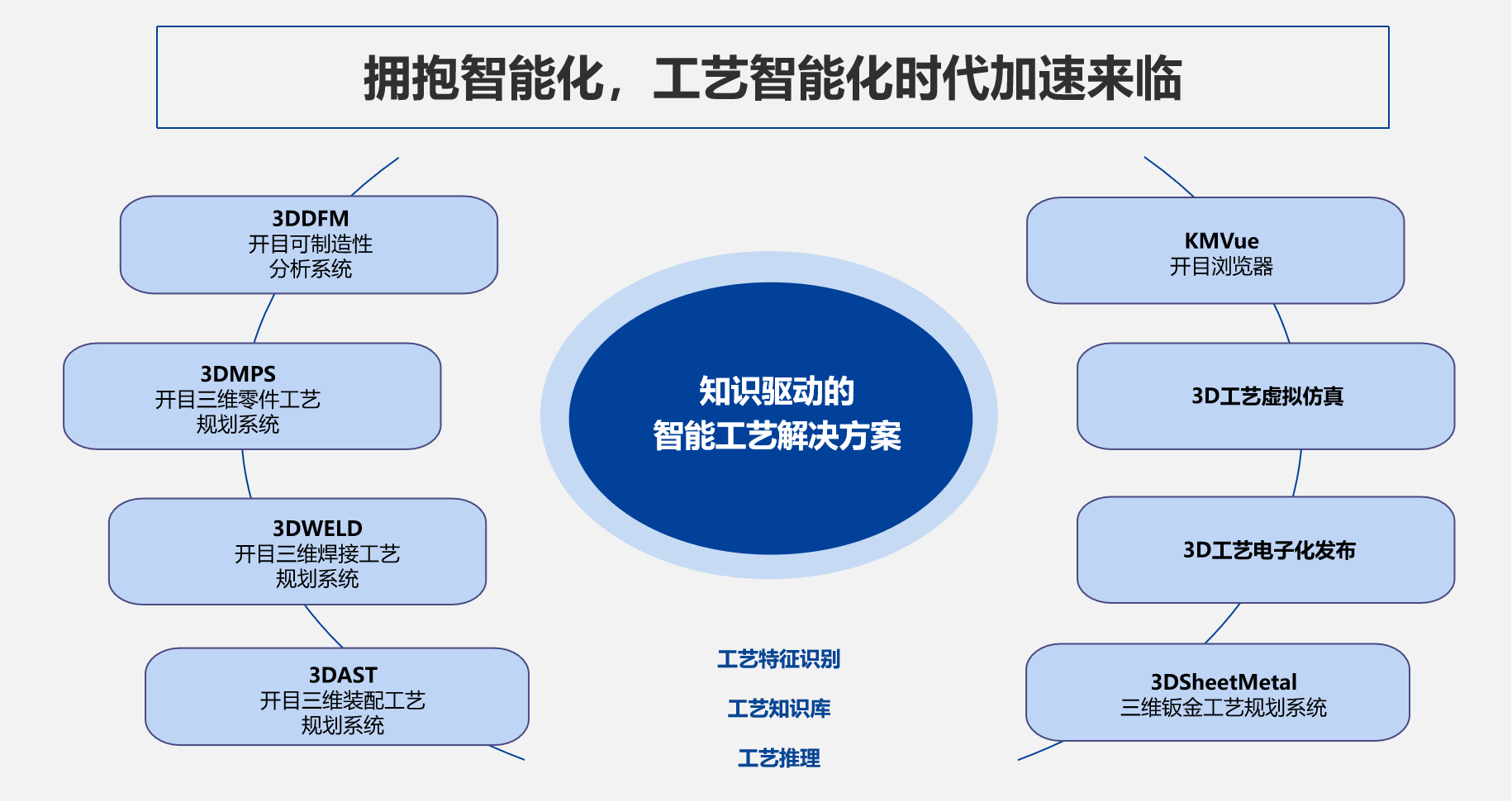 拥抱智能化，工艺智能化时代加速来临

3DDFM
开目可制造性
分析系统

3DMPS
开目三维零件工艺
规划系统

3DWELD
开目三维焊接工艺
规划系统

3DAST
开目三维装配工艺
规划系统

知识驱动的
智能工艺解决方案

工艺特征识别

工艺知识库

工艺推理

KMVue
开目浏览器

3D工艺虚拟仿真

3D工艺电子化发布

3DSheetMetal
三维钣金工艺规划系统